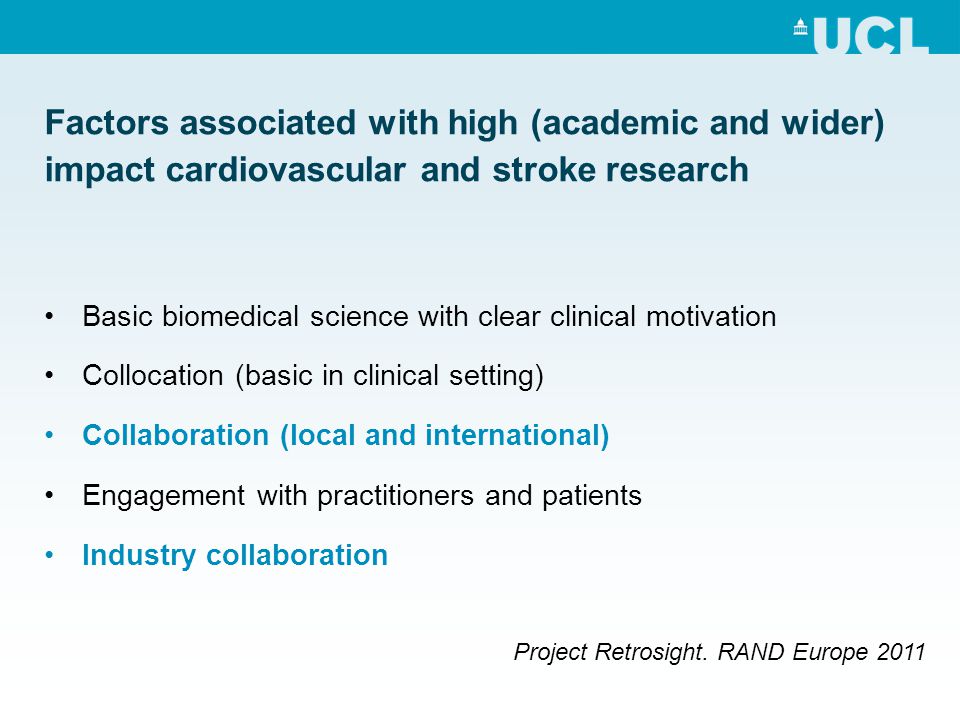 UCL

Factors associated with high (academic and wider) impact cardiovascular and stroke research

• Basic biomedical science with clear clinical motivation
• Collocation (basic in clinical setting)
• Collaboration (local and international)
• Engagement with practitioners and patients
• Industry collaboration

Project Retrosight. RAND Europe 2011